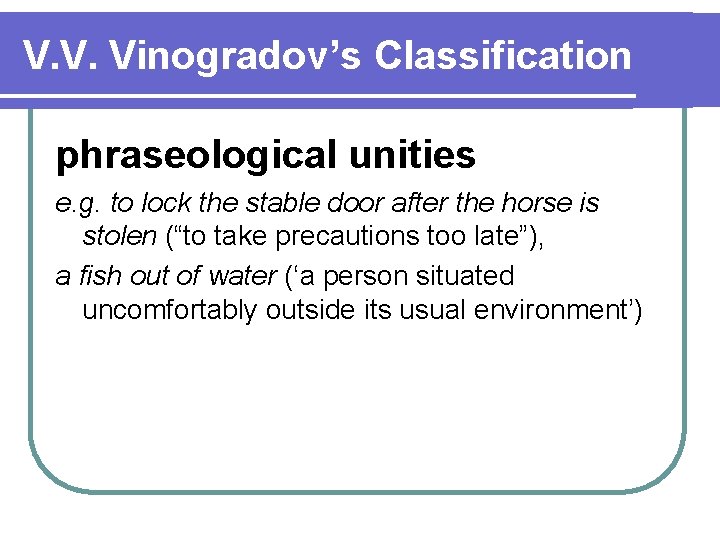 V.V. Vinogradov’s Classification

phraseological unities

e.g. to lock the stable door after the horse is stolen (“to take precautions too late”),

a fish out of water (‘a person situated uncomfortably outside its usual environment’)